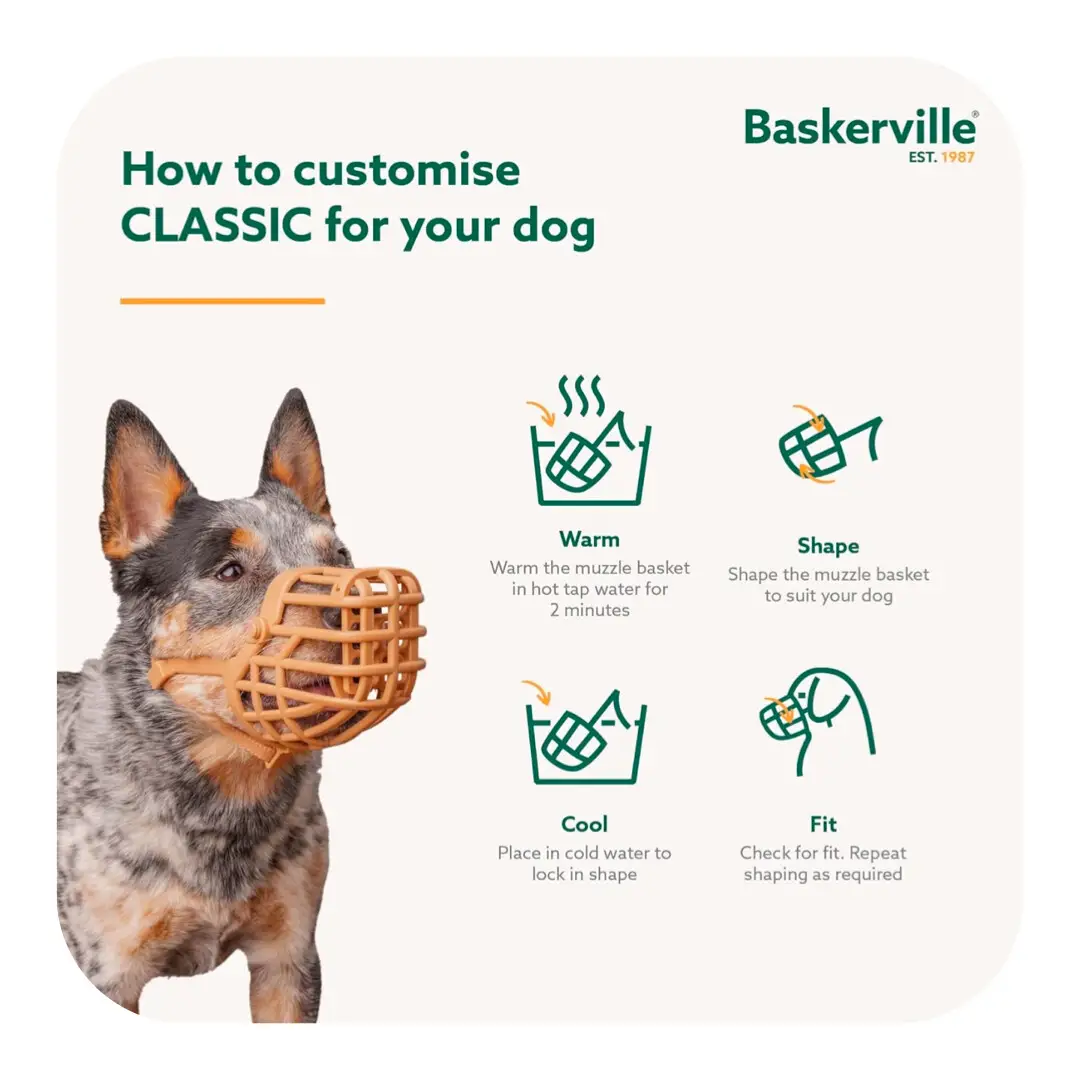 Baskerville®
EST. 1987

How to customise CLASSIC for your dog

Warm
Warm the muzzle basket in hot tap water for 2 minutes

Shape
Shape the muzzle basket to suit your dog

Cool
Place in cold water to lock in shape

Fit
Check for fit. Repeat shaping as required